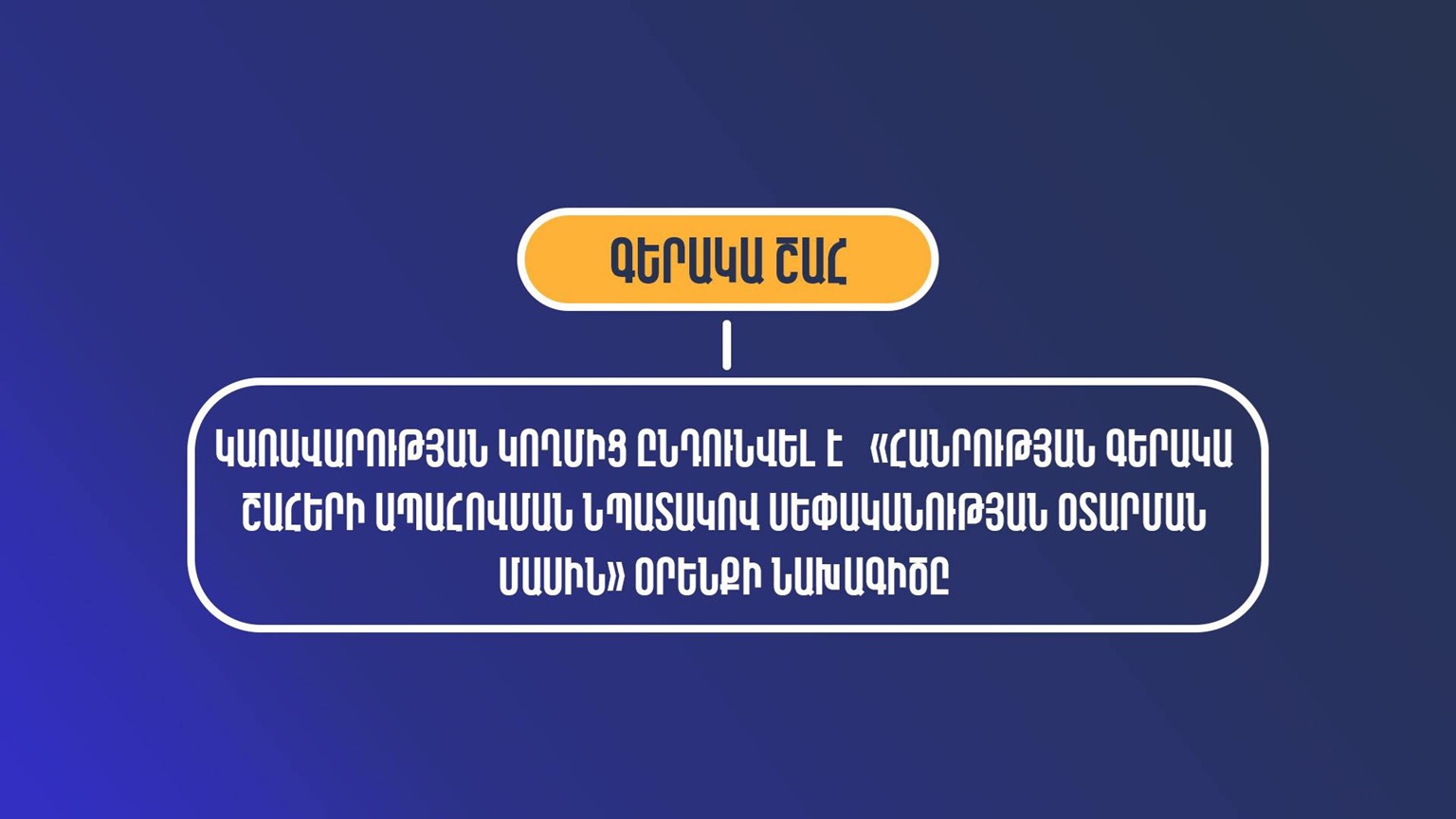 ԳԵՐԱԿԱ ՇԱՀ

ԿԱՌԱՎԱՐՈՒԹՅԱՆ ԿՈՂՄԻՑ ԸՆԴՈՒՆՎԵԼ Է «ՀԱՆՐՈՒԹՅԱՆ ԳԵՐԱԿԱ ՇԱՀԵՐԻ ԱՊԱՀՈՎՄԱՆ ՆՊԱՏԱԿՈՎ ՍԵՓԱԿԱՆՈՒԹՅԱՆ ՕՏԱՐՄԱՆ ՄԱՍԻՆ» ՕՐԵՆՔԻ ՆԱԽԱԳԻԾԸ